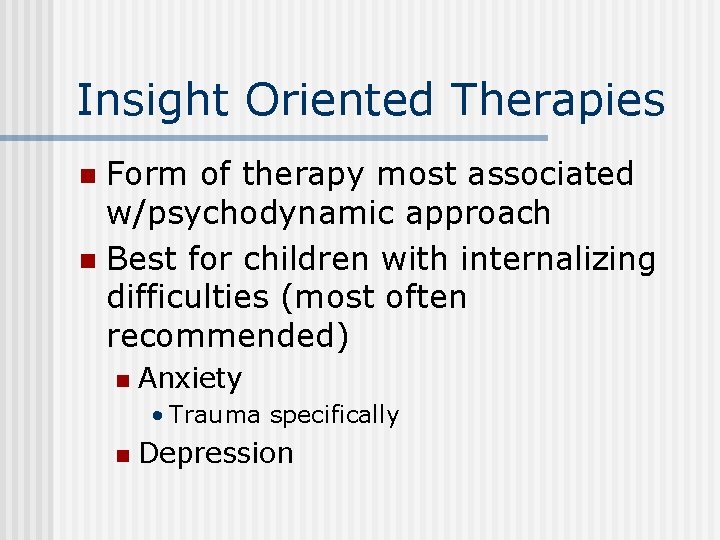 Insight Oriented Therapies

- Form of therapy most associated w/psychodynamic approach
- Best for children with internalizing difficulties (most often recommended)
  - Anxiety
    - Trauma specifically
  - Depression